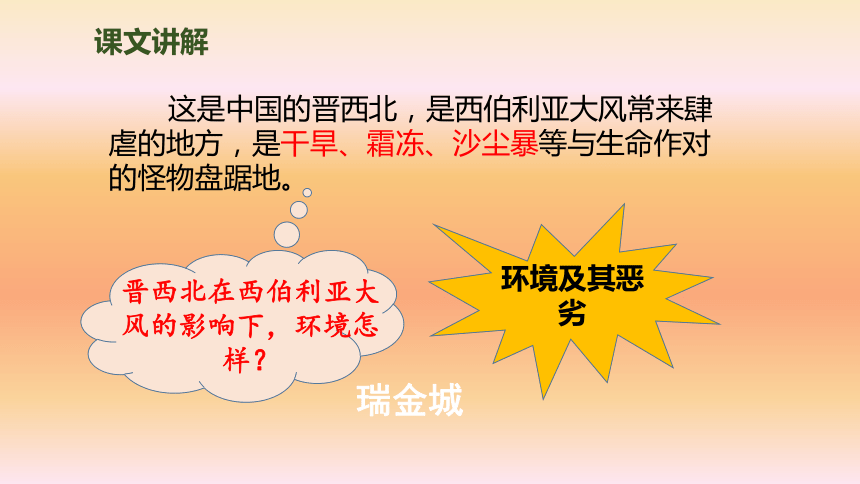 课文讲解

这是中国的晋西北，是西伯利亚大风常来肆虐的地方，是干旱、霜冻、沙尘暴等与生命作对的怪物盘踞地。

晋西北在西伯利亚大风的影响下，环境怎样？

环境及其恶劣

瑞金城